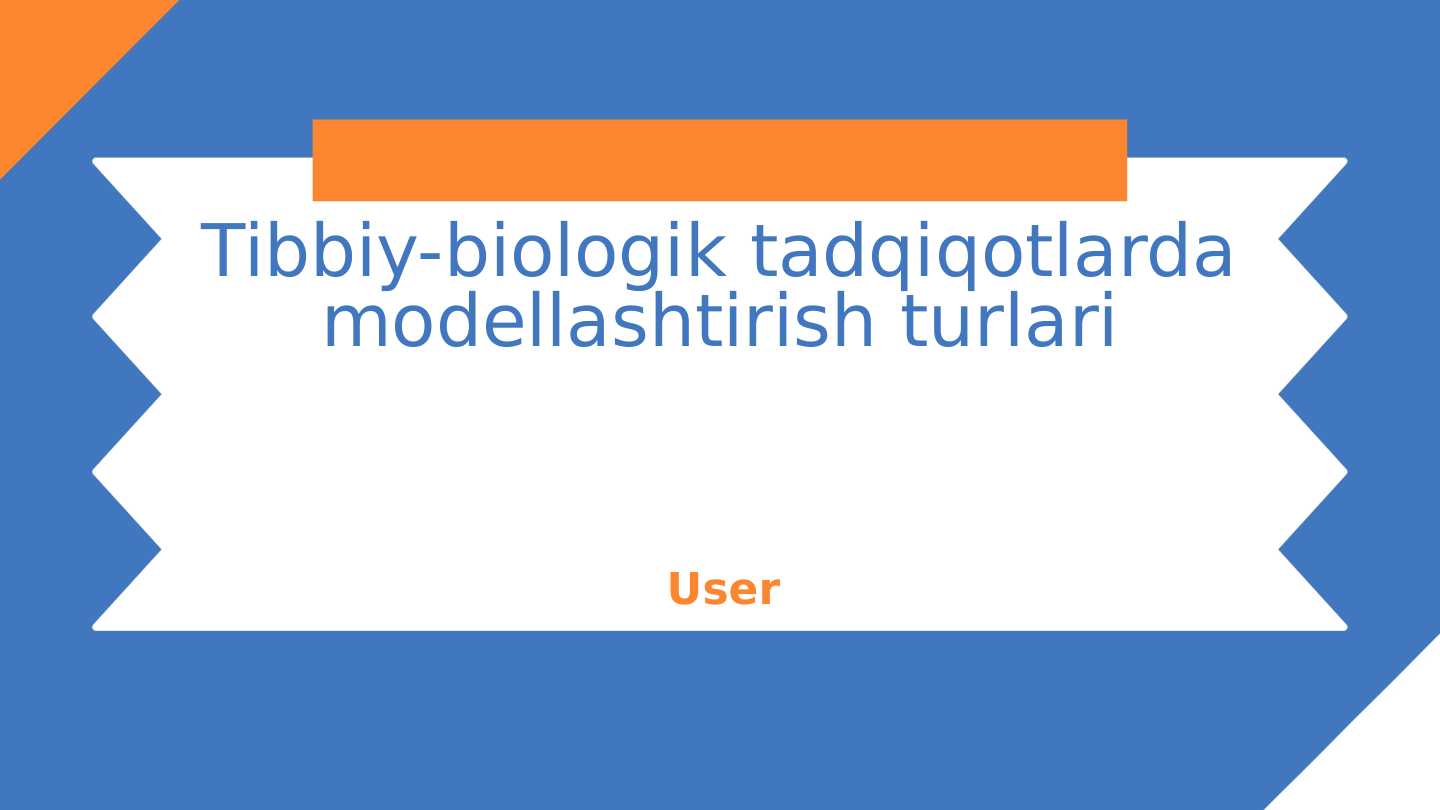 Tibbiy-biologik tadqiqotlarda modellashtirish turlari

User